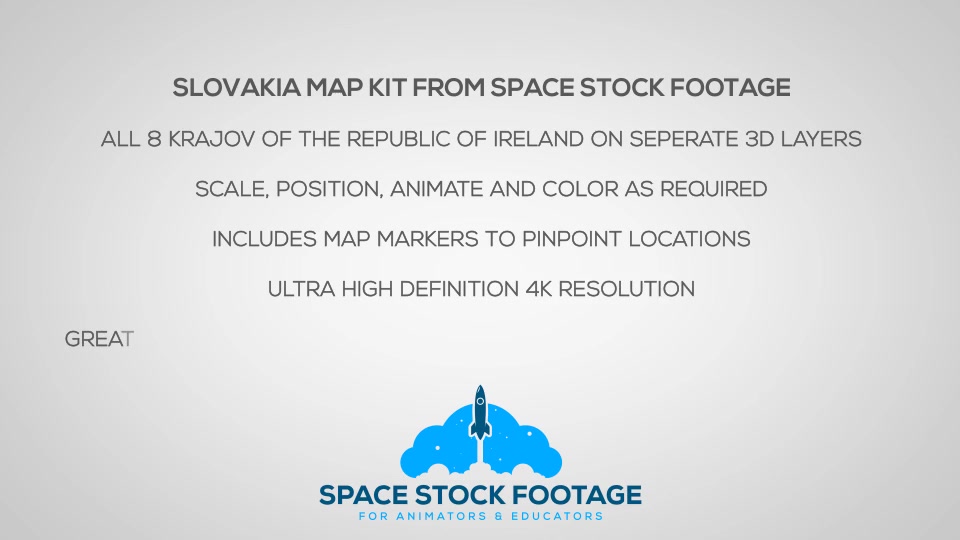 SLOVAKIA MAP KIT FROM SPACE STOCK FOOTAGE

ALL 8 KRAJOV OF THE REPUBLIC OF IRELAND ON SEPERATE 3D LAYERS

SCALE, POSITION, ANIMATE AND COLOR AS REQUIRED

INCLUDES MAP MARKERS TO PINPOINT LOCATIONS

ULTRA HIGH DEFINITION 4K RESOLUTION

GREAT

SPACE STOCK FOOTAGE
FOR ANIMATORS & EDUCATORS